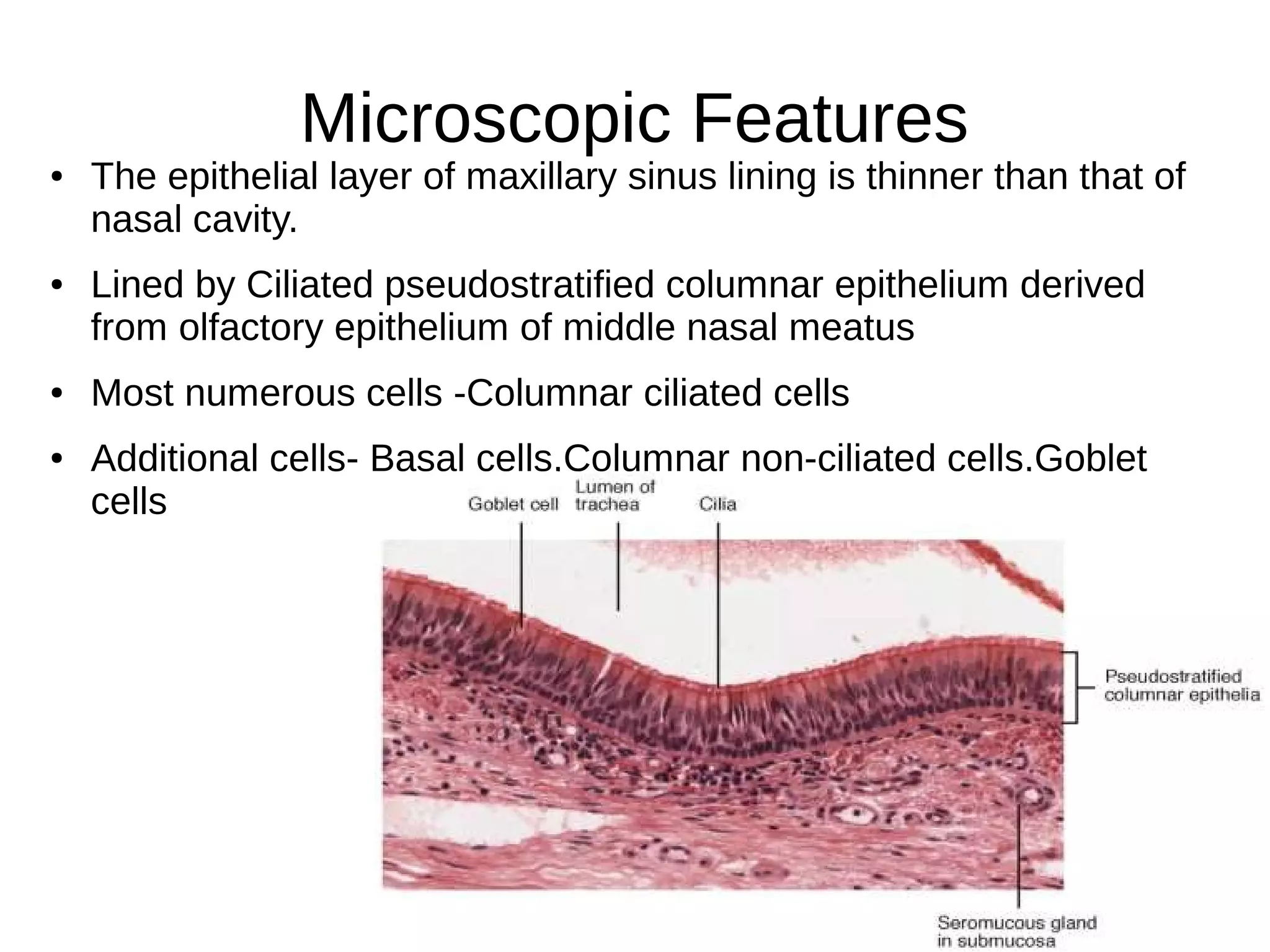 Microscopic Features

• The epithelial layer of maxillary sinus lining is thinner than that of nasal cavity.

• Lined by Ciliated pseudostratified columnar epithelium derived from olfactory epithelium of middle nasal meatus

• Most numerous cells -Columnar ciliated cells

• Additional cells- Basal cells.Columnar non-ciliated cells.Goblet cells

Goblet cell

Lumen of trachea

Cilia

Pseudostratified columnar epithelia

Seromucous gland in submucosa